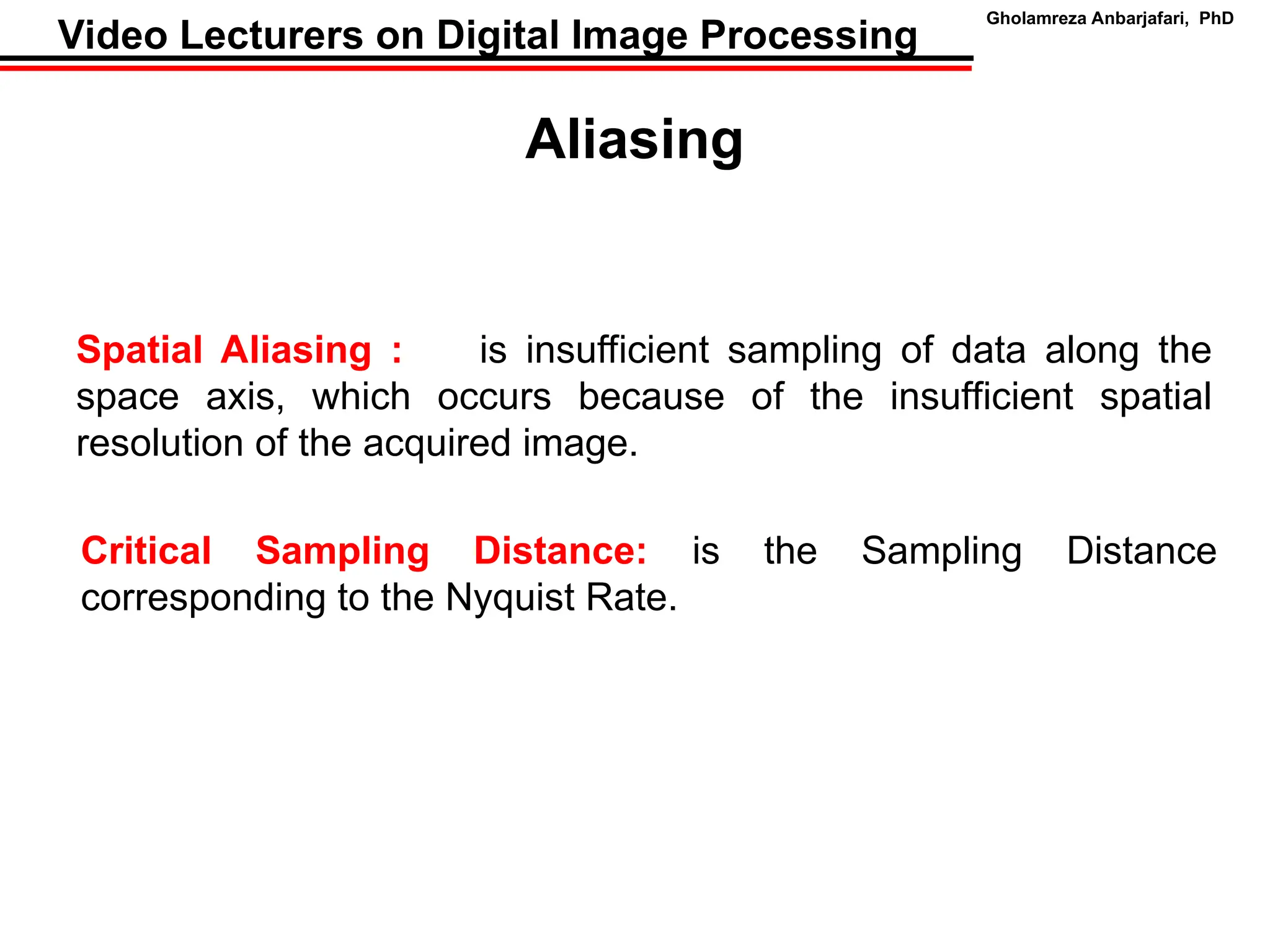 Video Lecturers on Digital Image Processing

Gholamreza Anbarjafari, PhD

Aliasing

Spatial Aliasing : is insufficient sampling of data along the space axis, which occurs because of the insufficient spatial resolution of the acquired image.

Critical Sampling Distance: is the Sampling Distance corresponding to the Nyquist Rate.